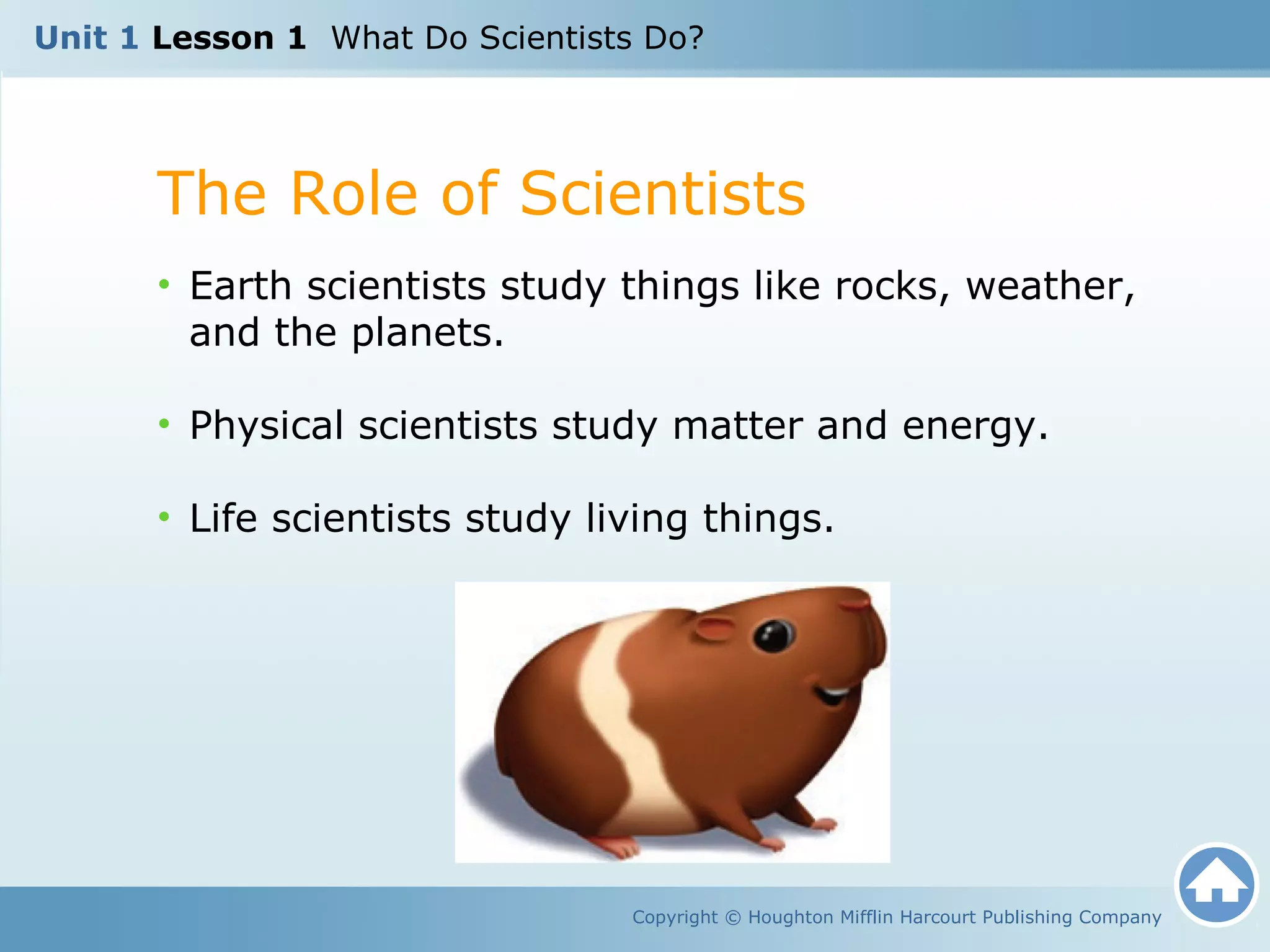 Unit 1 Lesson 1 What Do Scientists Do?

The Role of Scientists

• Earth scientists study things like rocks, weather, and the planets.

• Physical scientists study matter and energy.

• Life scientists study living things.

Copyright © Houghton Mifflin Harcourt Publishing Company